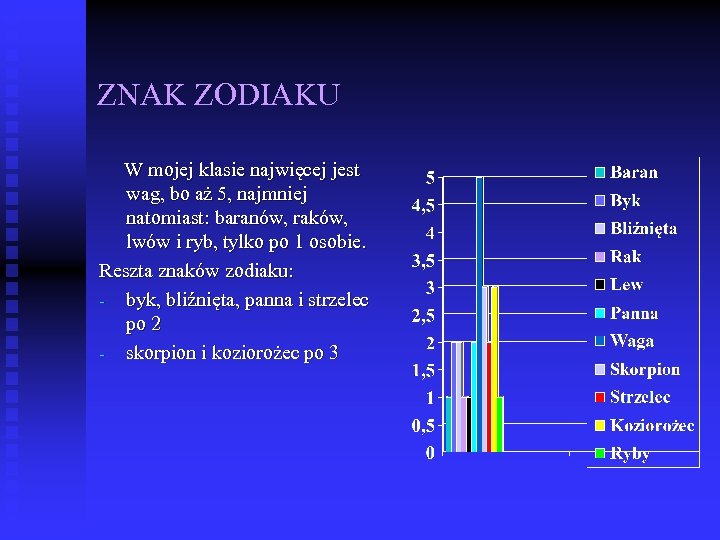 ZNAK ZODIAKU

W mojej klasie najwięcej jest wag, bo aż 5, najmniej natomiast: baranów, raków, lwów i ryb, tylko po 1 osobie.

Reszta znaków zodiaku:

- byk, bliźnięta, panna i strzelec po 2
- skorpion i koziorożec po 3

5
4,5
4
3,5
3
2,5
2
1,5
1
0,5
0

Baran
Byk
Bliźnięta
Rak
Lew
Panna
Waga
Skorpion
Strzelec
Koziorożec
Ryby